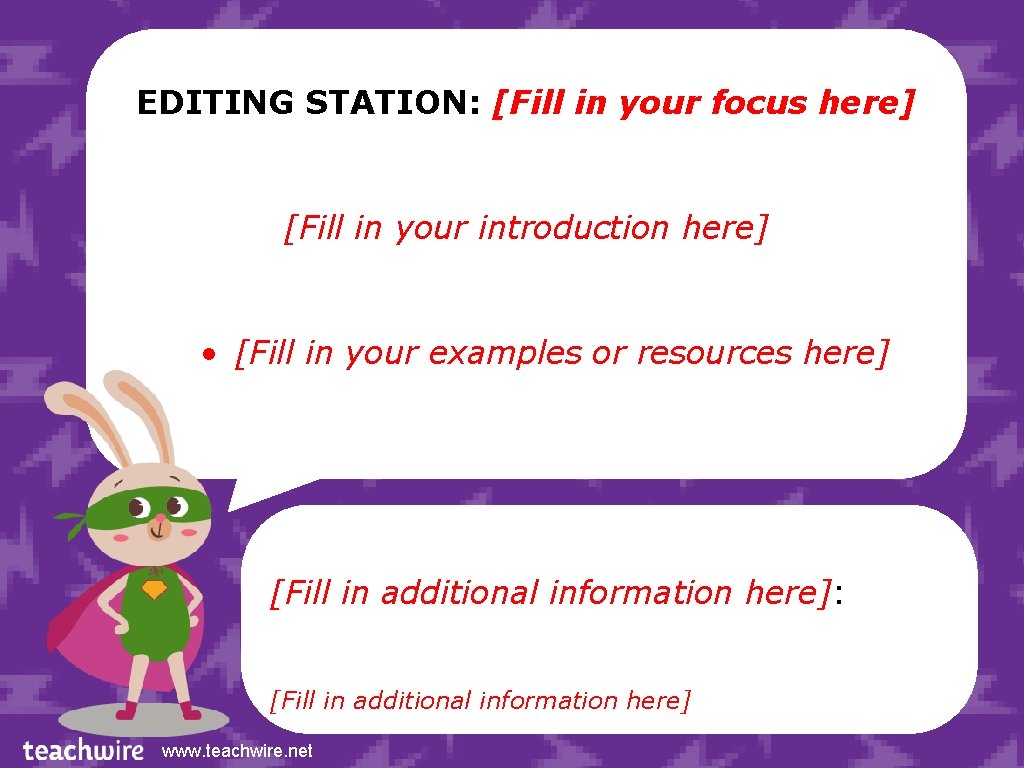 EDITING STATION: [Fill in your focus here]

[Fill in your introduction here]

• [Fill in your examples or resources here]

[Fill in additional information here]:

[Fill in additional information here]

teachwire www.teachwire.net